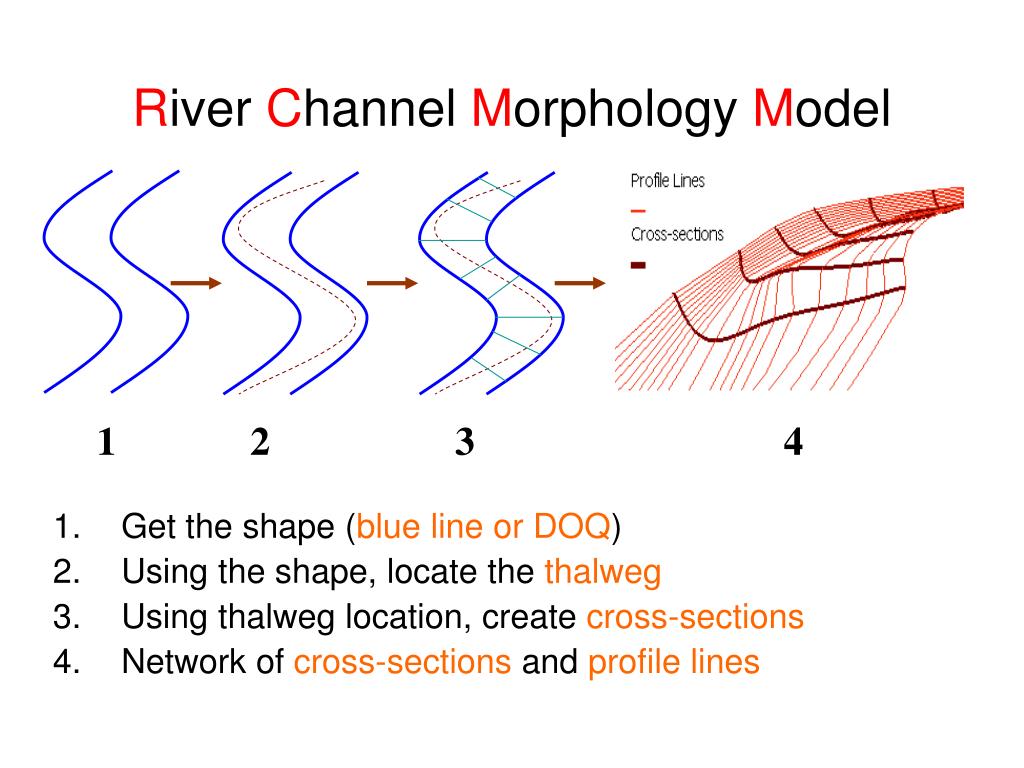 River Channel Morphology Model

Profile Lines

Cross-sections

1 2 3 4

1. Get the shape (blue line or DOQ)
2. Using the shape, locate the thalweg
3. Using thalweg location, create cross-sections
4. Network of cross-sections and profile lines